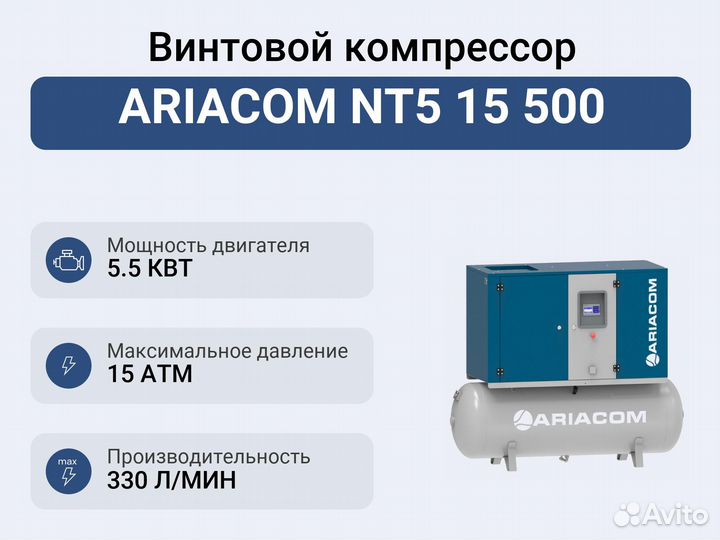 Винтовой компрессор

ARIACOM NT5 15 500

Мощность двигателя
5.5 КВТ

Максимальное давление
15 АТМ

max
Производительность
330 Л/МИН

ARIACOM

ARIACOM

Avito